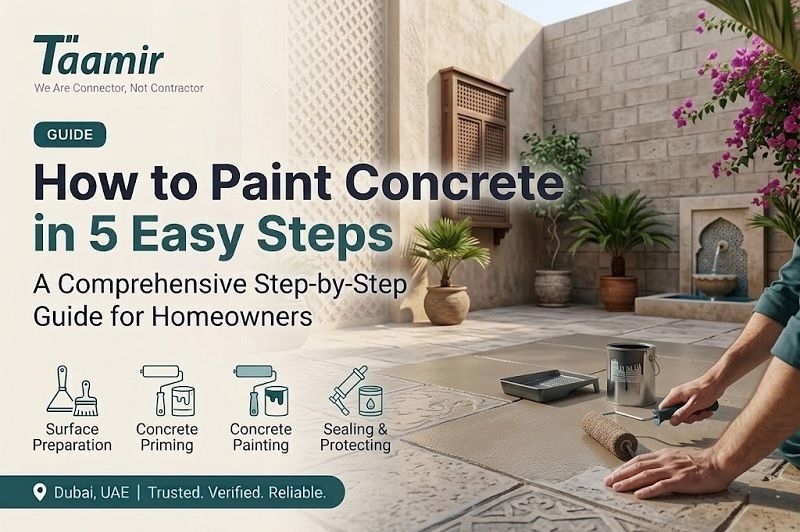 Taamir
We Are Connector, Not Contractor

GUIDE

How to Paint Concrete in 5 Easy Steps

A Comprehensive Step-by-Step Guide for Homeowners

Surface Preparation

Concrete Priming

Concrete Painting

Sealing & Protecting

Dubai, UAE | Trusted. Verified. Reliable.